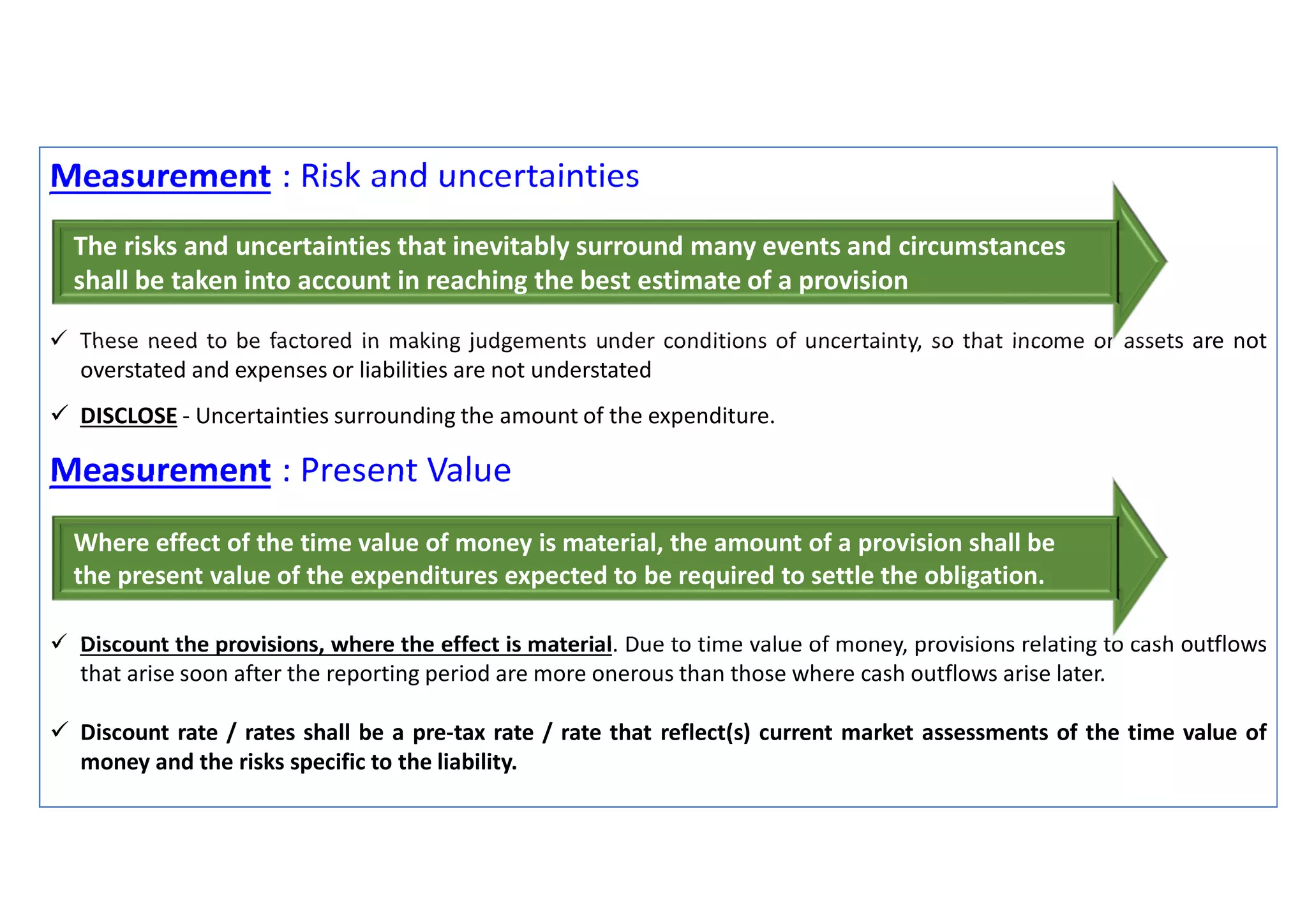 Measurement : Risk and uncertainties

The risks and uncertainties that inevitably surround many events and circumstances shall be taken into account in reaching the best estimate of a provision

✓ These need to be factored in making judgements under conditions of uncertainty, so that income or assets are not overstated and expenses or liabilities are not understated

✓ DISCLOSE - Uncertainties surrounding the amount of the expenditure.

Measurement : Present Value

Where effect of the time value of money is material, the amount of a provision shall be the present value of the expenditures expected to be required to settle the obligation.

✓ Discount the provisions, where the effect is material. Due to time value of money, provisions relating to cash outflows that arise soon after the reporting period are more onerous than those where cash outflows arise later.

✓ Discount rate / rates shall be a pre-tax rate / rate that reflect(s) current market assessments of the time value of money and the risks specific to the liability.